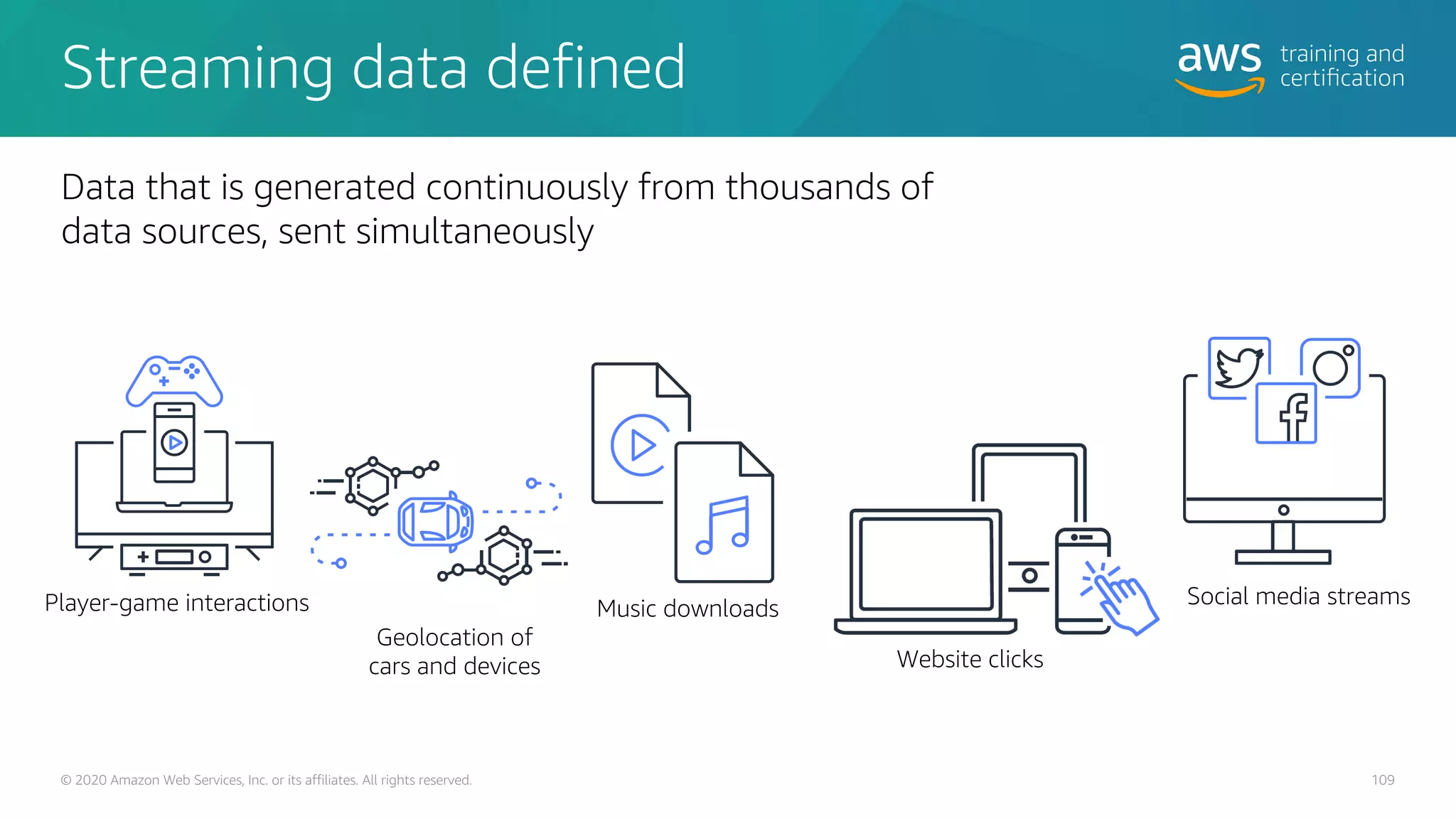 Streaming data defined

aws training and certification

Data that is generated continuously from thousands of data sources, sent simultaneously

Player-game interactions

Geolocation of cars and devices

Music downloads

Website clicks

Social media streams

© 2020 Amazon Web Services, Inc. or its affiliates. All rights reserved.

109